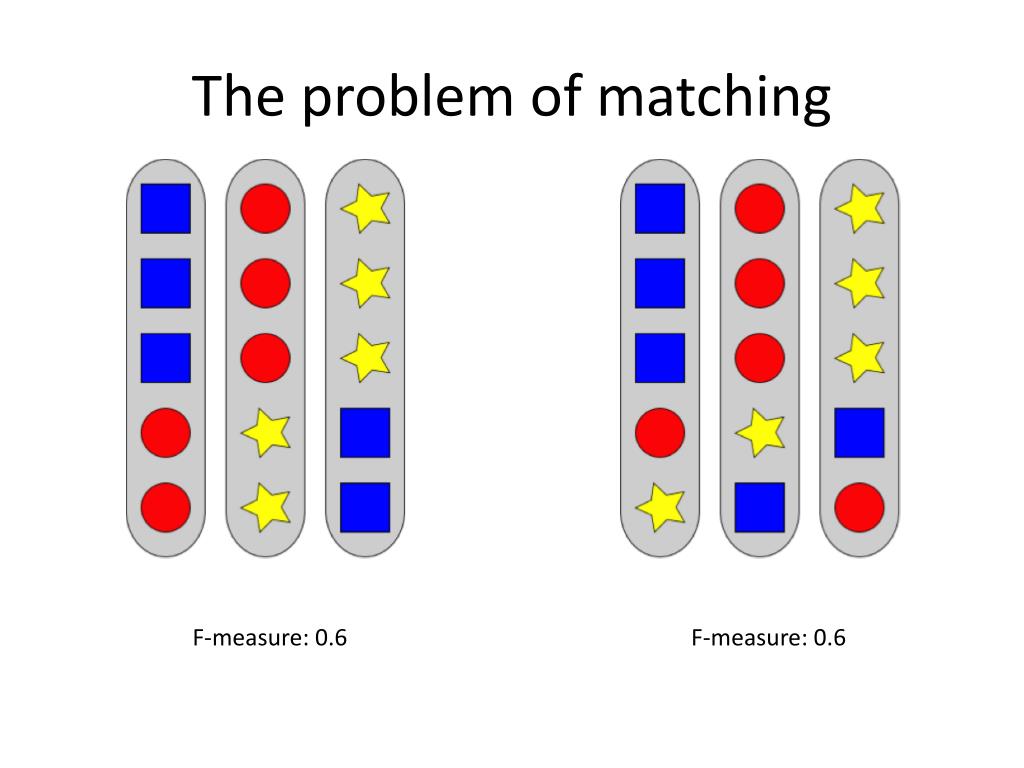 The problem of matching

F-measure: 0.6

F-measure: 0.6